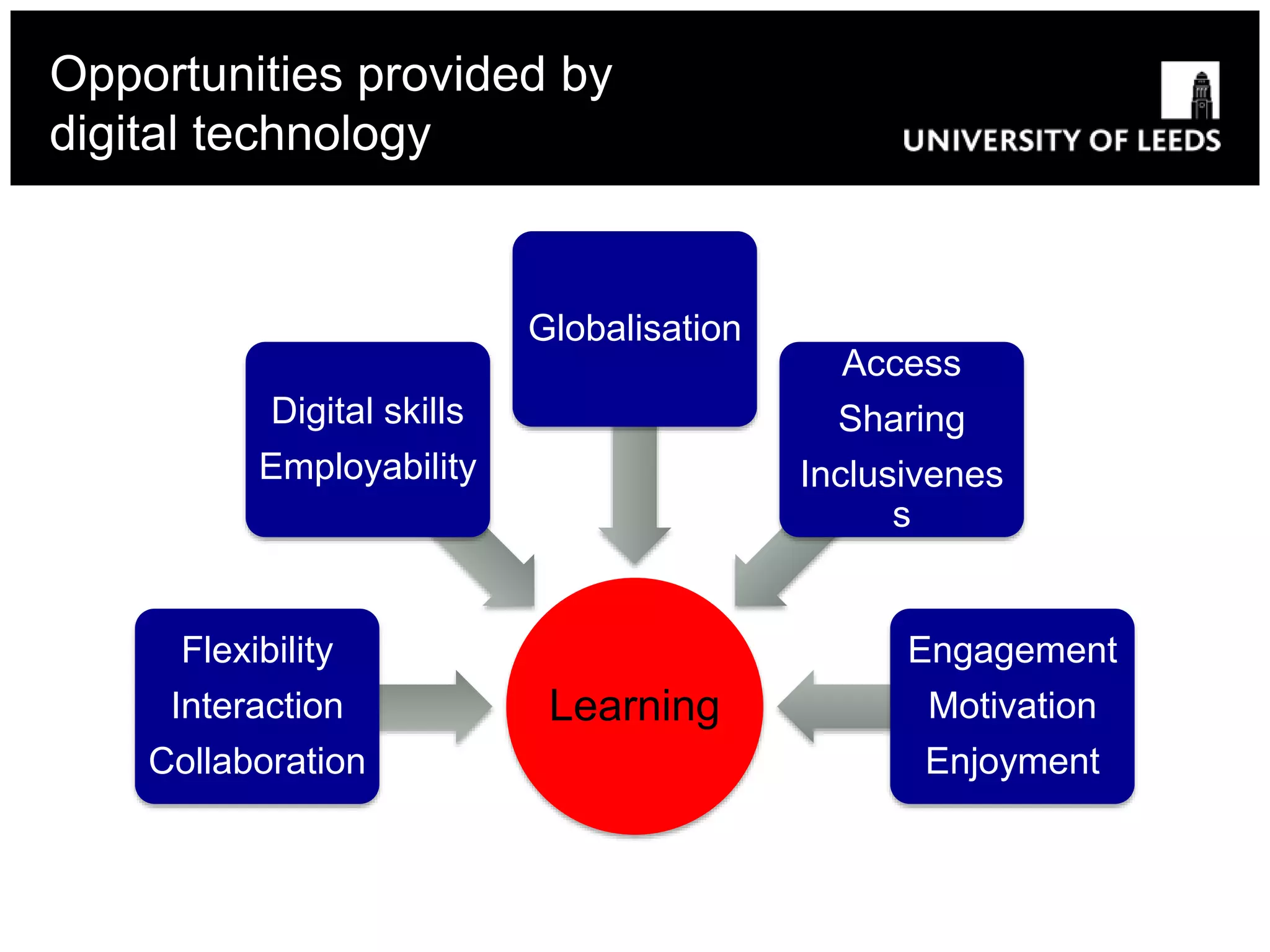 Opportunities provided by digital technology

UNIVERSITY OF LEEDS

Globalisation

Digital skills
Employability

Access
Sharing
Inclusiveness

Flexibility
Interaction
Collaboration

Learning

Engagement
Motivation
Enjoyment